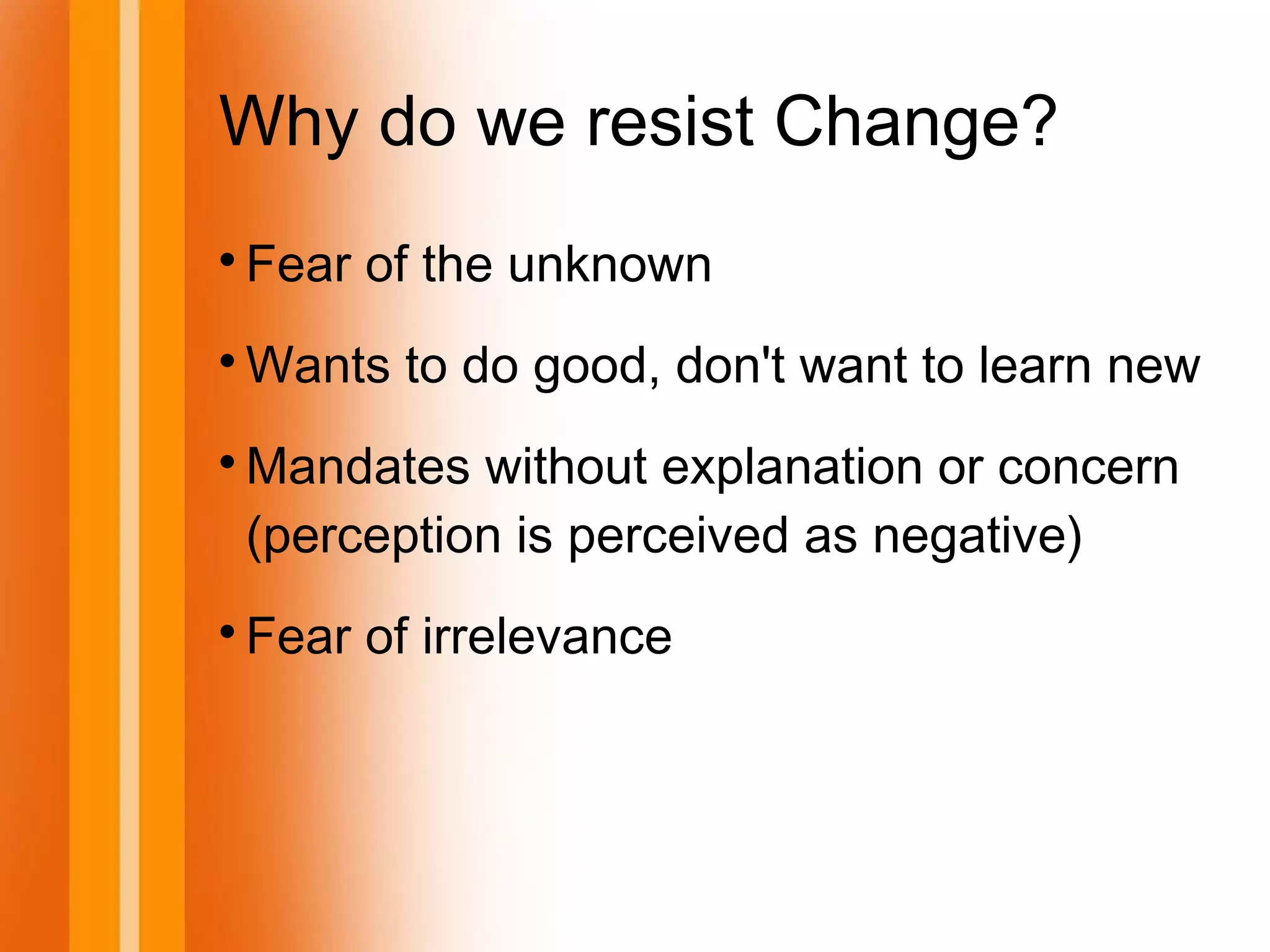 Why do we resist Change?

• Fear of the unknown

• Wants to do good, don't want to learn new

• Mandates without explanation or concern (perception is perceived as negative)

• Fear of irrelevance